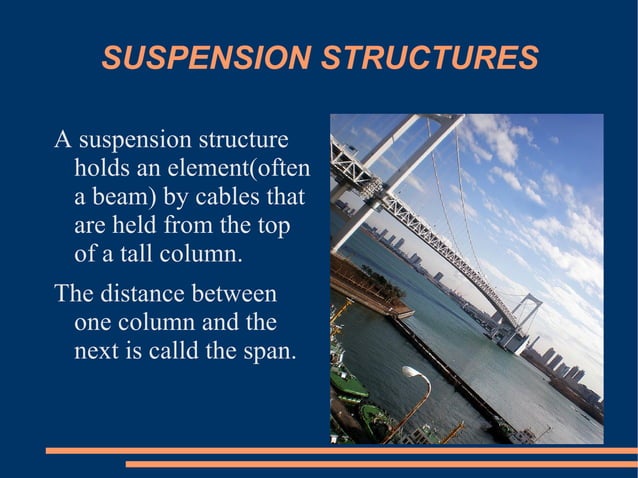 SUSPENSION STRUCTURES

A suspension structure holds an element(often a beam) by cables that are held from the top of a tall column.

The distance between one column and the next is calld the span.